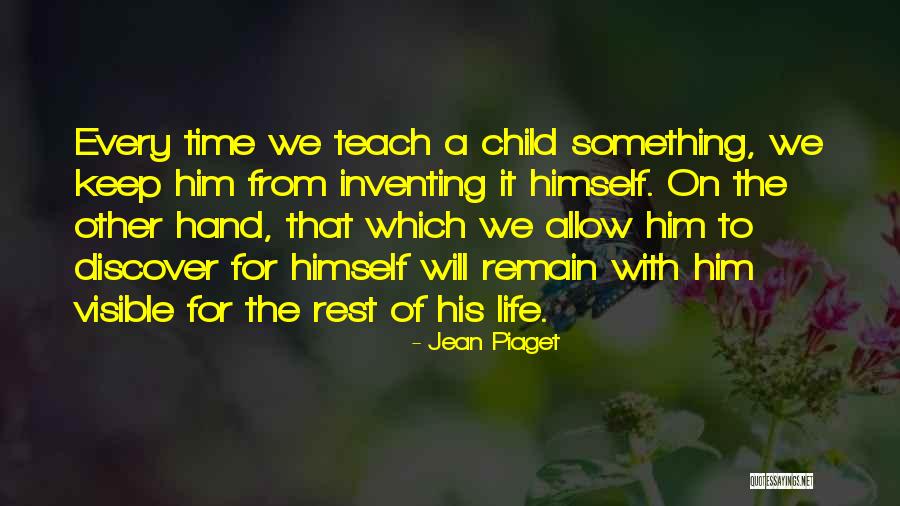 Every time we teach a child something, we keep him from inventing it himself. On the other hand, that which we allow him to discover for himself will remain with him visible for the rest of his life.

- Jean Piaget

QUOTESSAYINGS.NET